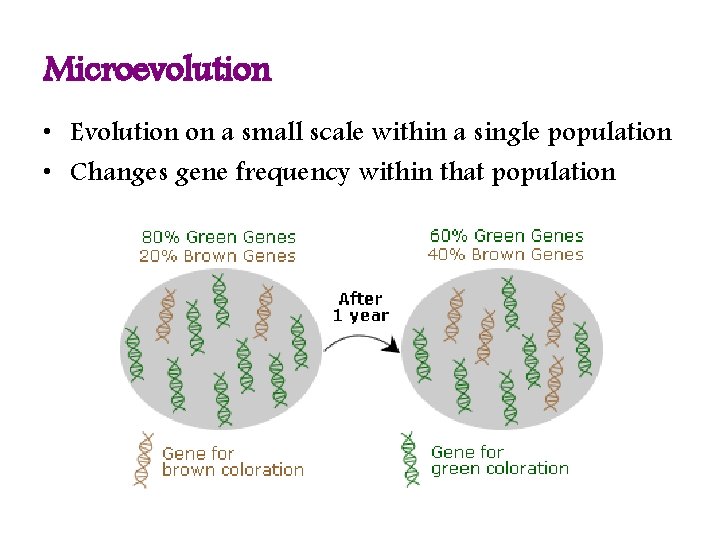 Microevolution

• Evolution on a small scale within a single population
• Changes gene frequency within that population

80% Green Genes
20% Brown Genes

After
1 year

60% Green Genes
40% Brown Genes

Gene for
brown coloration

Gene for
green coloration